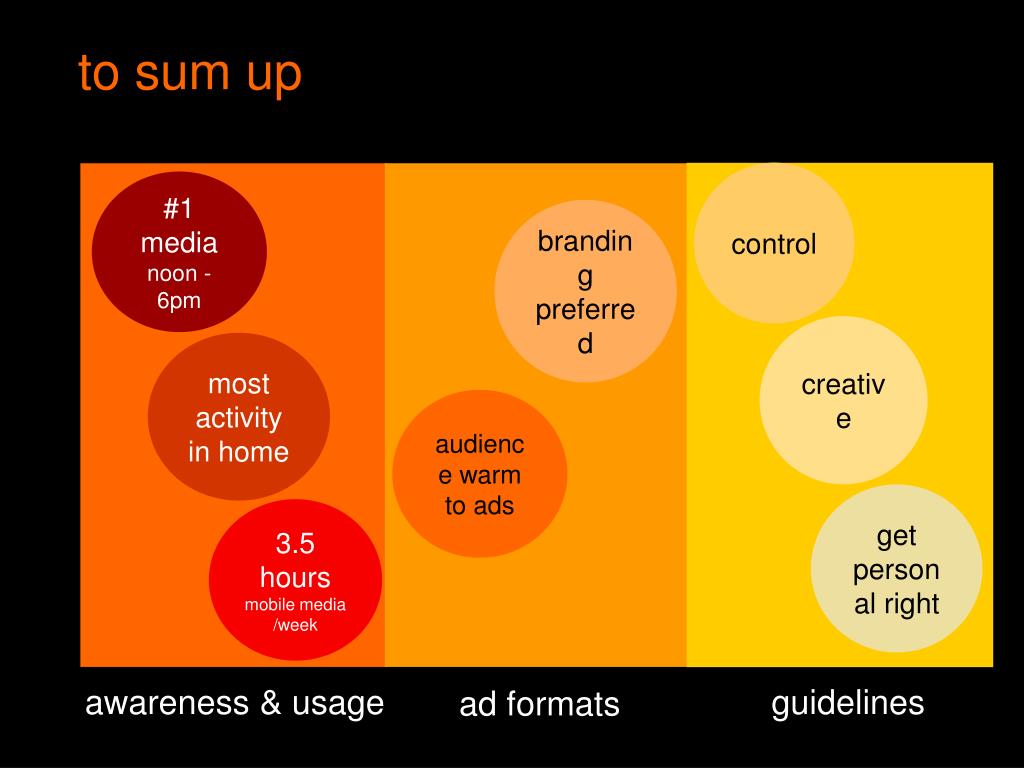 to sum up

#1 media noon - 6pm

most activity in home

3.5 hours mobile media /week

branding preferred

audience warm to ads

control

creative

get personal right

awareness & usage

ad formats

guidelines